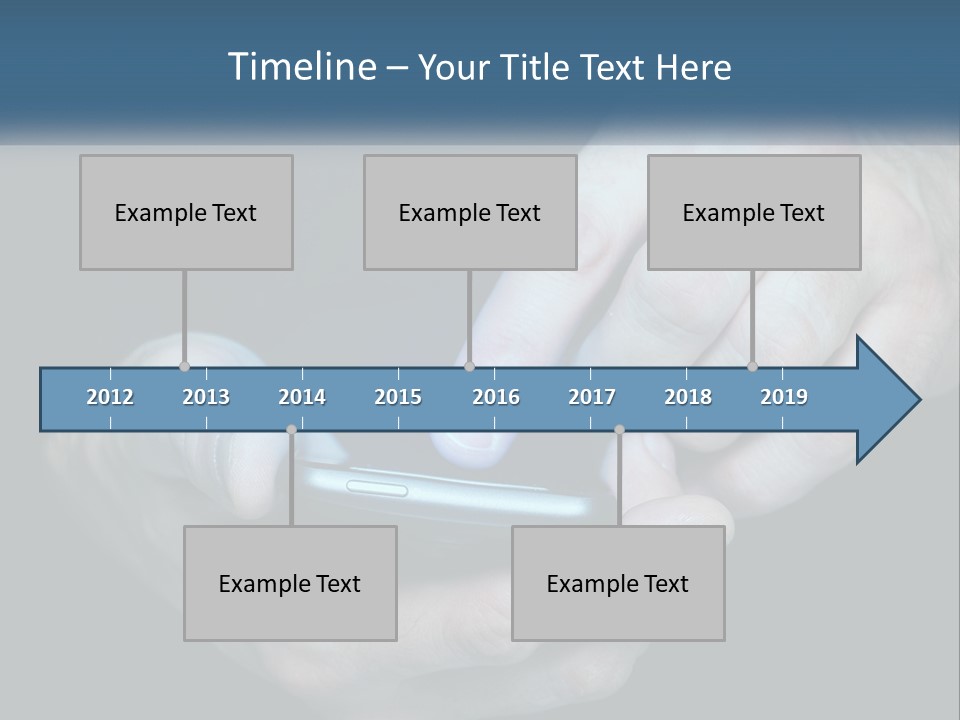 Timeline – Your Title Text Here

Example Text

Example Text

Example Text

2012 2013 2014 2015 2016 2017 2018 2019

Example Text

Example Text